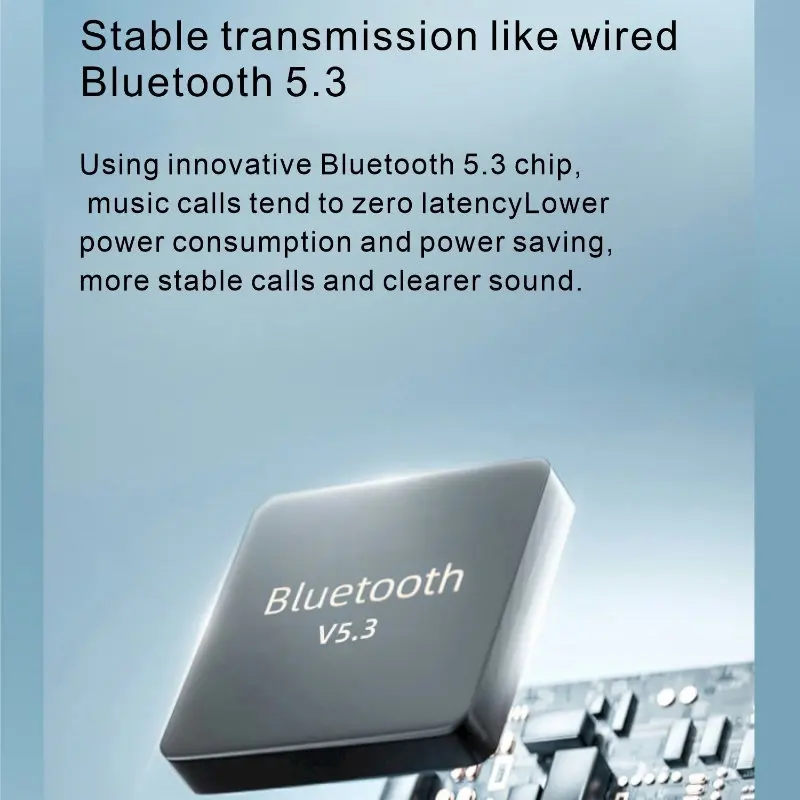 Stable transmission like wired Bluetooth 5.3

Using innovative Bluetooth 5.3 chip, music calls tend to zero latencyLower power consumption and power saving, more stable calls and clearer sound.

Bluetooth
V5.3